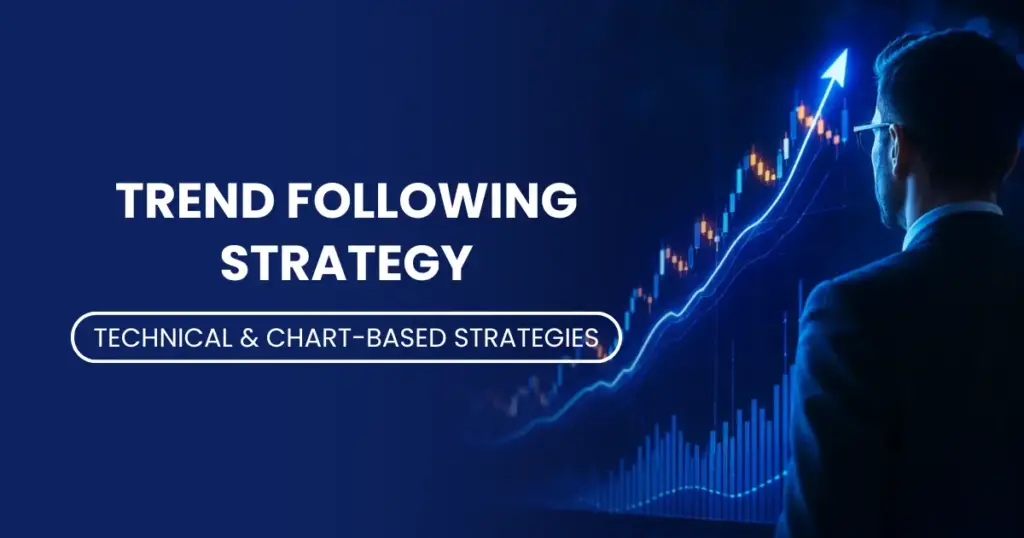 TREND FOLLOWING STRATEGY

TECHNICAL & CHART-BASED STRATEGIES